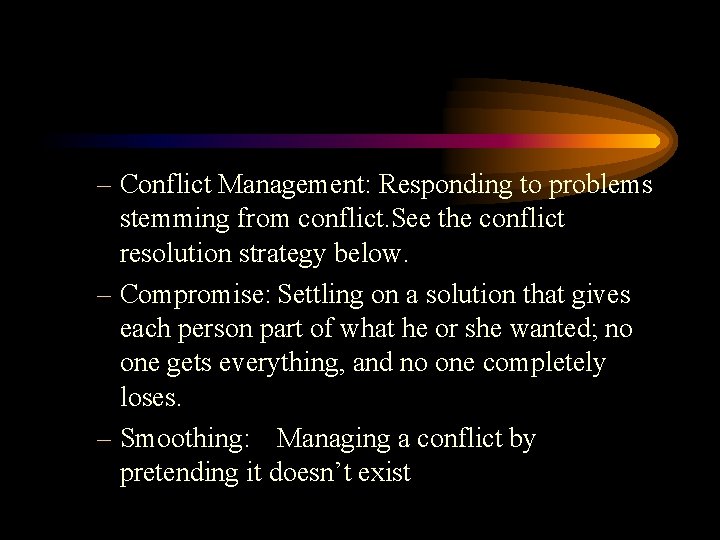 – Conflict Management: Responding to problems stemming from conflict.See the conflict resolution strategy below.

– Compromise: Settling on a solution that gives each person part of what he or she wanted; no one gets everything, and no one completely loses.

– Smoothing: Managing a conflict by pretending it doesn’t exist